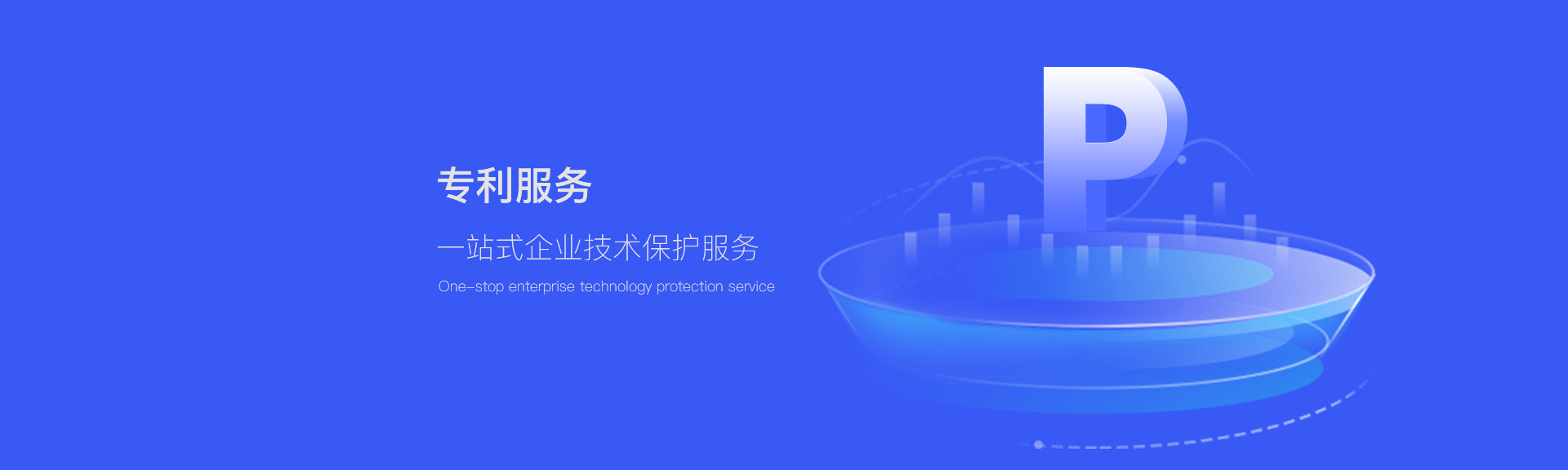 专利服务

一站式企业技术保护服务

One-stop enterprise technology protection service

P